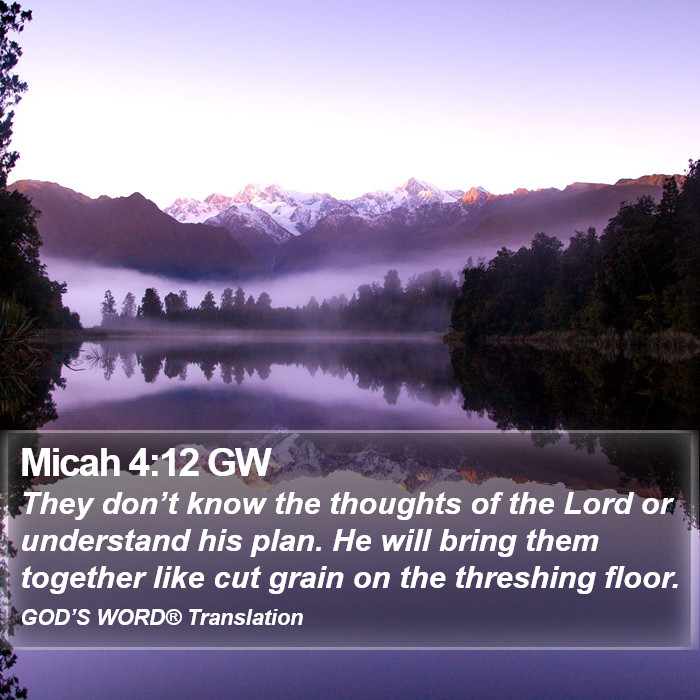 Micah 4:12 GW

They don’t know the thoughts of the Lord or understand his plan. He will bring them together like cut grain on the threshing floor.

GOD’S WORD® Translation